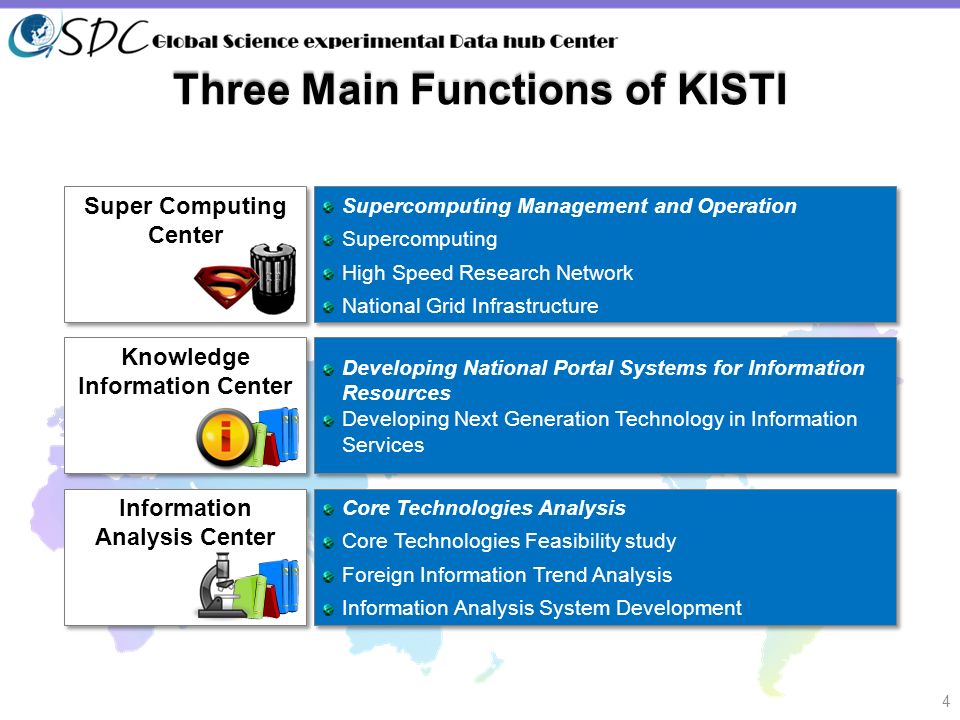 GSDC Global Science experimental Data hub Center

Three Main Functions of KISTI

Super Computing Center

Supercomputing Management and Operation
Supercomputing
High Speed Research Network
National Grid Infrastructure

Knowledge Information Center

Developing National Portal Systems for Information Resources
Developing Next Generation Technology in Information Services

Information Analysis Center

Core Technologies Analysis
Core Technologies Feasibility study
Foreign Information Trend Analysis
Information Analysis System Development

4